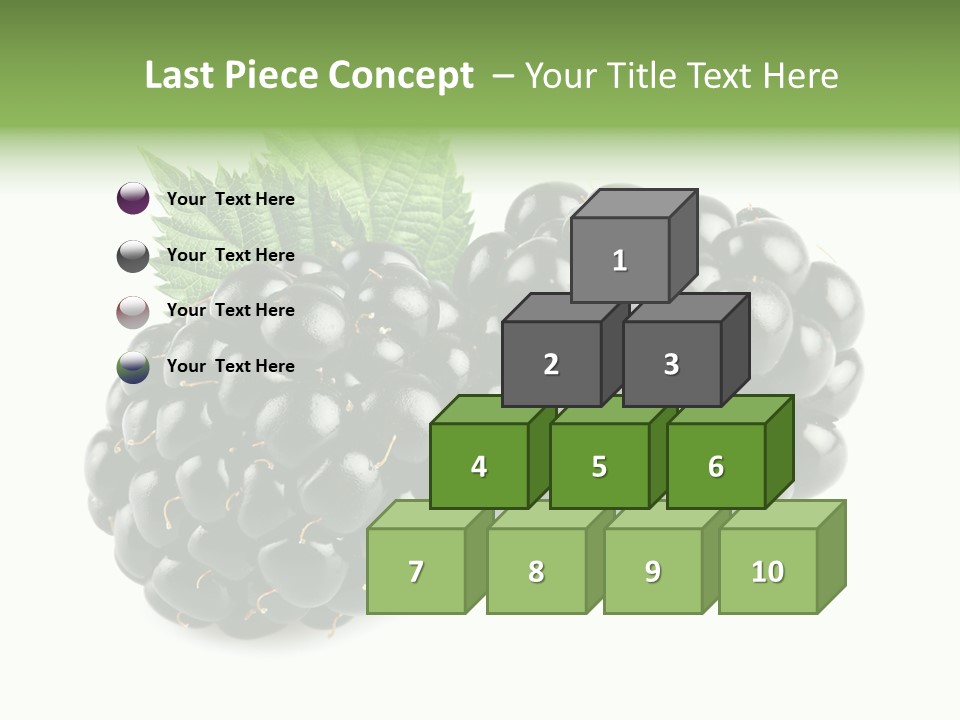 Last Piece Concept – Your Title Text Here

Your Text Here

Your Text Here

Your Text Here

Your Text Here

1

2

3

4

5

6

7

8

9

10